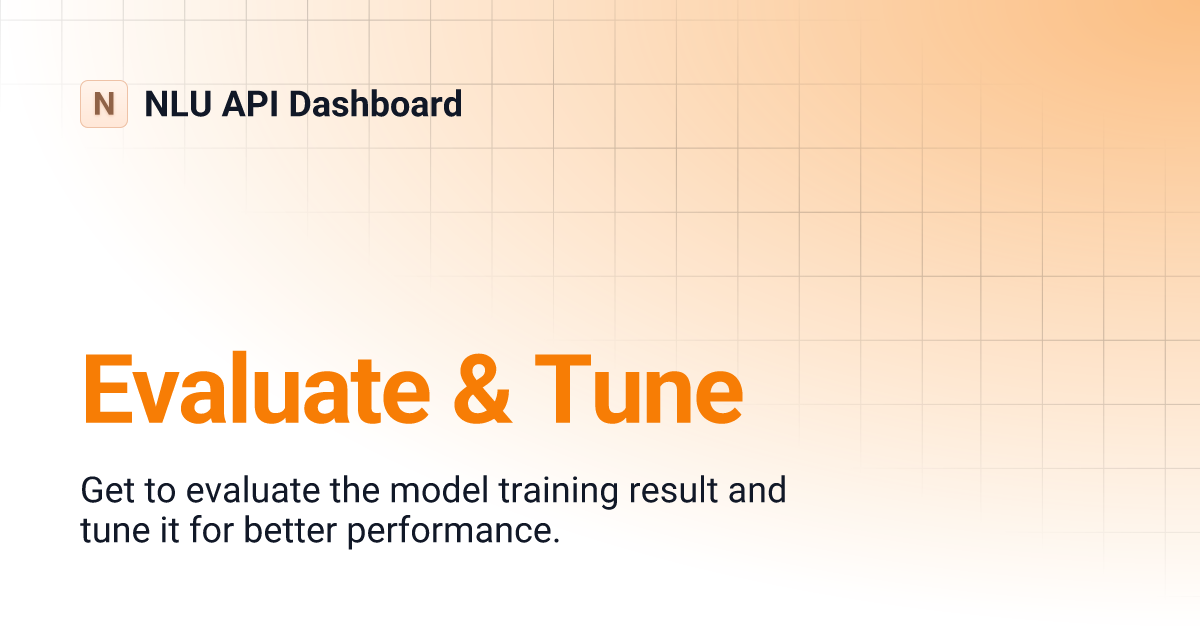 N NLU API Dashboard

Evaluate & Tune

Get to evaluate the model training result and tune it for better performance.